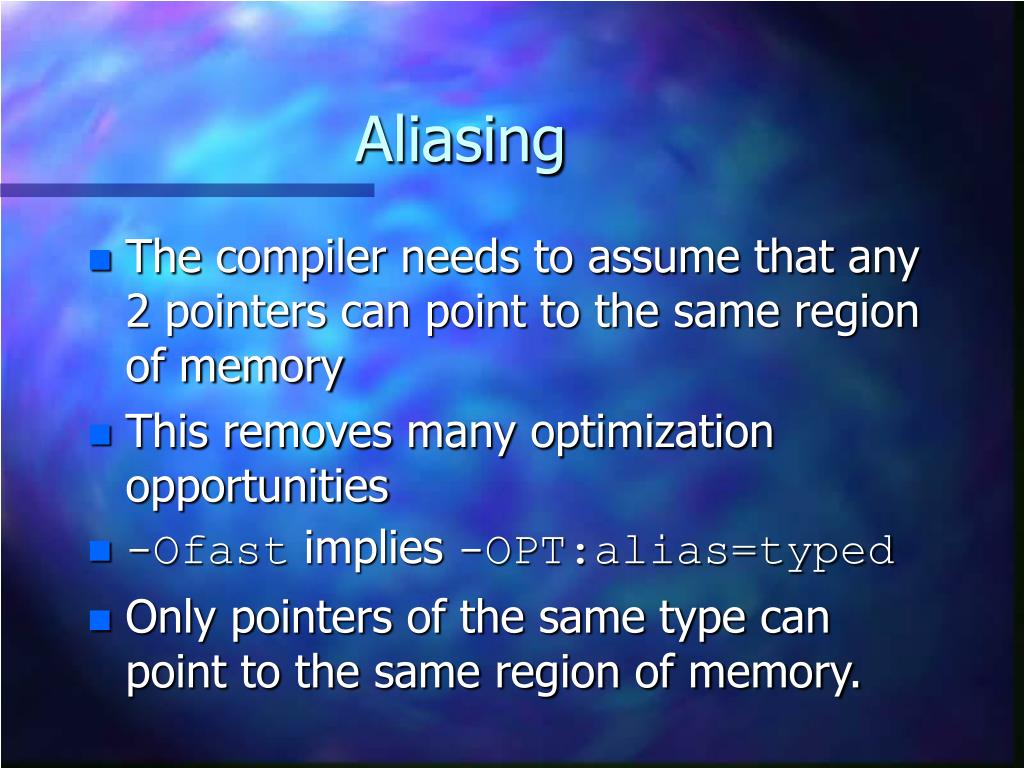 Aliasing

The compiler needs to assume that any 2 pointers can point to the same region of memory

This removes many optimization opportunities

-Ofast implies -OPT:alias=typed

Only pointers of the same type can point to the same region of memory.